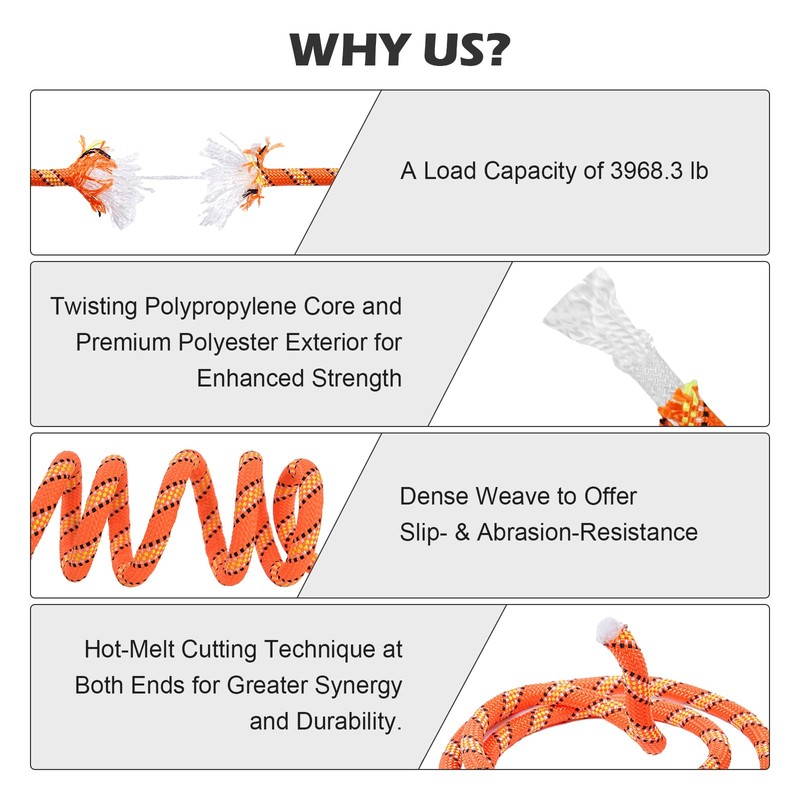 WHY US?

A Load Capacity of 3968.3 lb

Twisting Polypropylene Core and Premium Polyester Exterior for Enhanced Strength

Dense Weave to Offer Slip- & Abrasion-Resistance

Hot-Melt Cutting Technique at Both Ends for Greater Synergy and Durability.